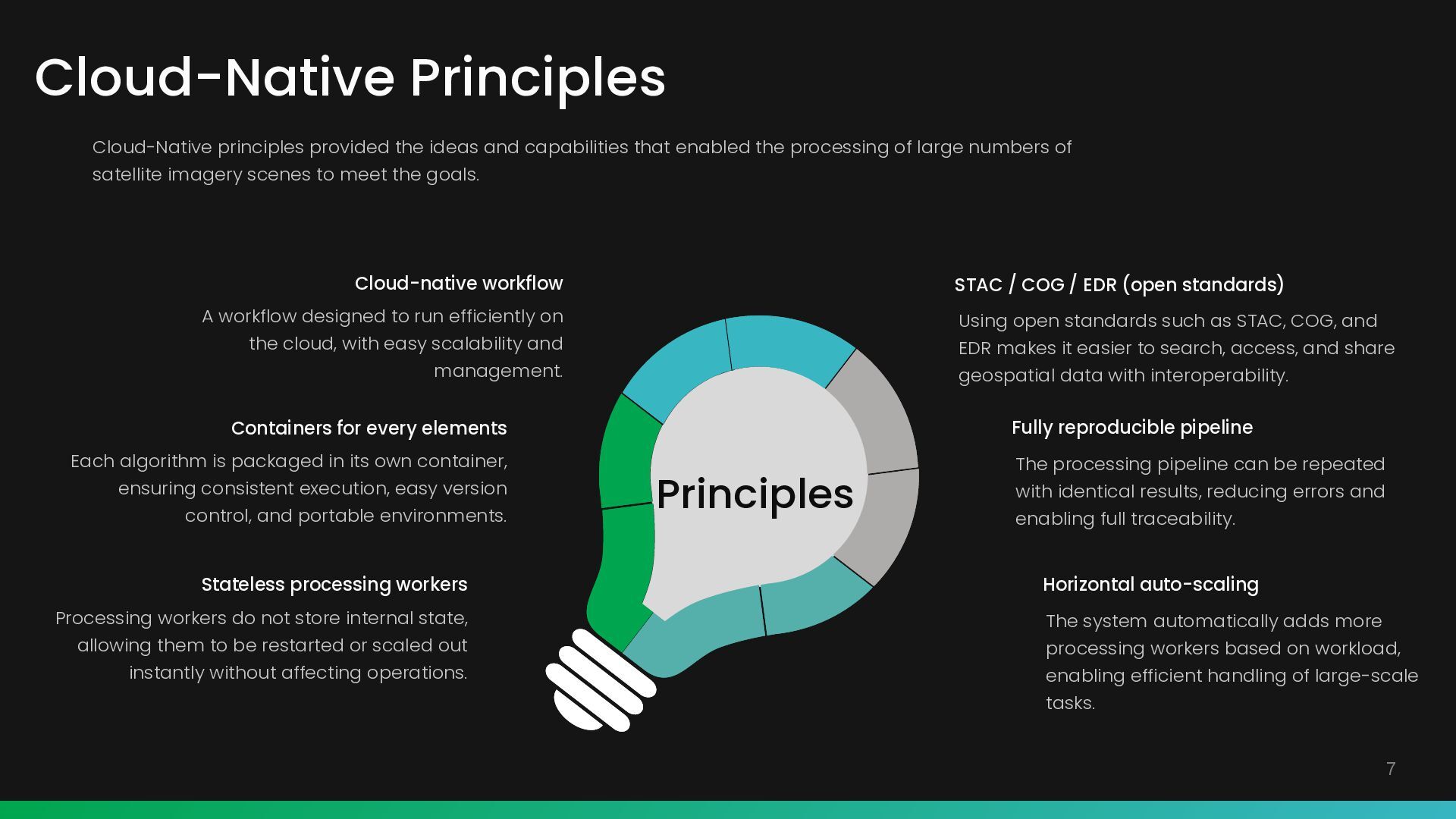 Cloud-Native Principles

Cloud-Native principles provided the ideas and capabilities that enabled the processing of large numbers of satellite imagery scenes to meet the goals.

Cloud-native workflow

A workflow designed to run efficiently on the cloud, with easy scalability and management.

Containers for every elements

Each algorithm is packaged in its own container, ensuring consistent execution, easy version control, and portable environments.

Stateless processing workers

Processing workers do not store internal state, allowing them to be restarted or scaled out instantly without affecting operations.

Principles

STAC / COG / EDR (open standards)

Using open standards such as STAC, COG, and EDR makes it easier to search, access, and share geospatial data with interoperability.

Fully reproducible pipeline

The processing pipeline can be repeated with identical results, reducing errors and enabling full traceability.

Horizontal auto-scaling

The system automatically adds more processing workers based on workload, enabling efficient handling of large-scale tasks.

7